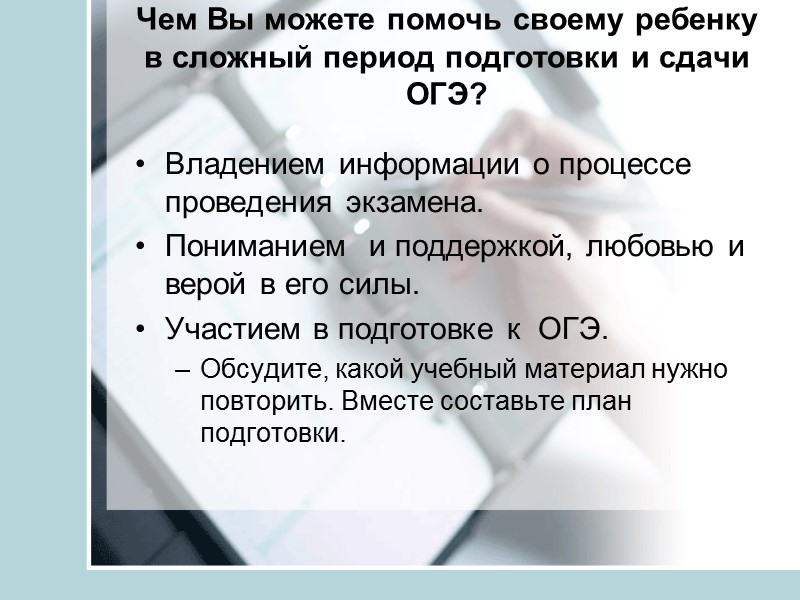 Чем Вы можете помочь своему ребенку в сложный период подготовки и сдачи ОГЭ?

• Владением информации о процессе проведения экзамена.
• Пониманием и поддержкой, любовью и верой в его силы.
• Участием в подготовке к ОГЭ.
– Обсудите, какой учебный материал нужно повторить. Вместе составьте план подготовки.